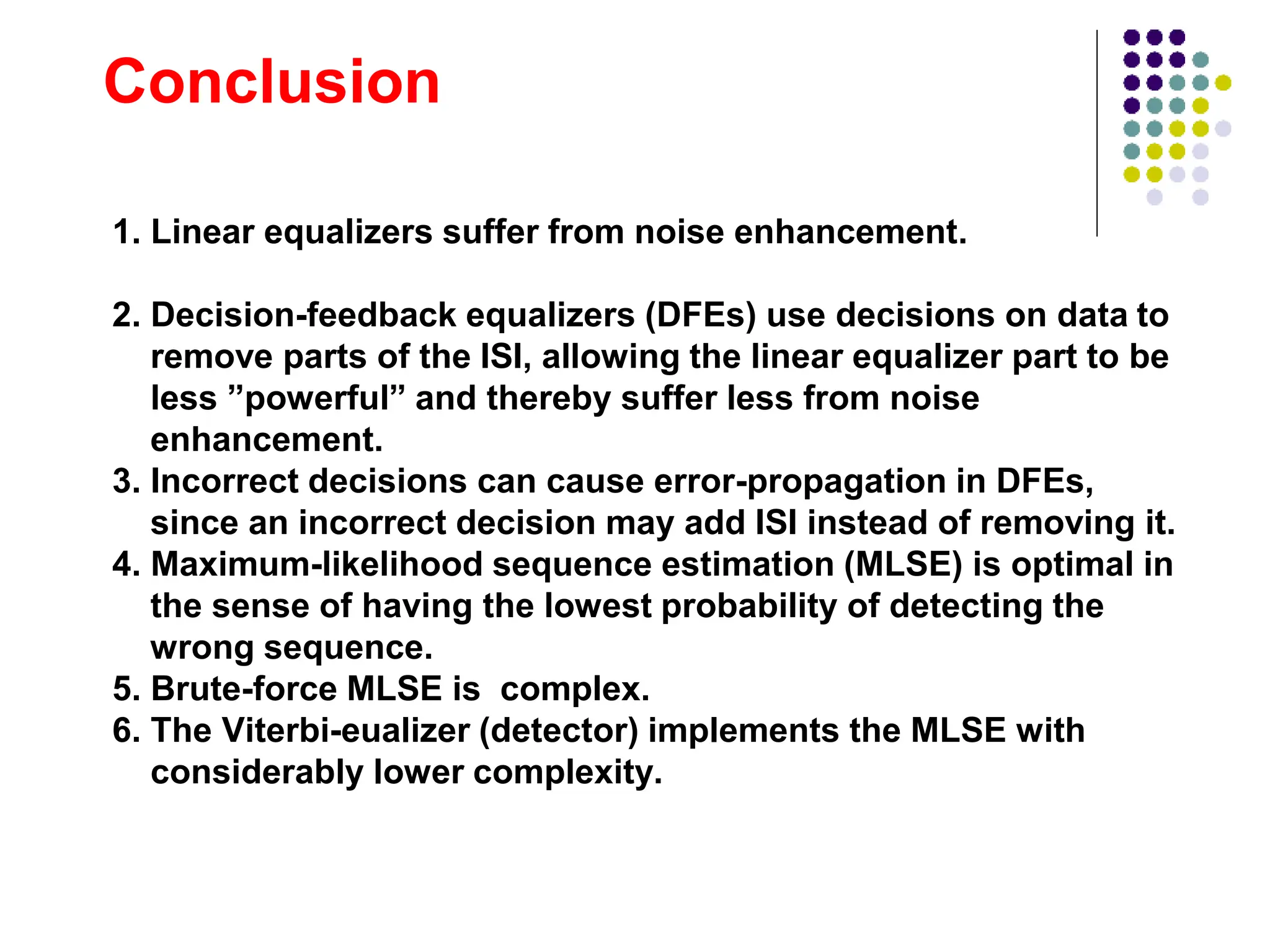 Conclusion

1. Linear equalizers suffer from noise enhancement.

2. Decision-feedback equalizers (DFEs) use decisions on data to remove parts of the ISI, allowing the linear equalizer part to be less ”powerful” and thereby suffer less from noise enhancement.
3. Incorrect decisions can cause error-propagation in DFEs, since an incorrect decision may add ISI instead of removing it.
4. Maximum-likelihood sequence estimation (MLSE) is optimal in the sense of having the lowest probability of detecting the wrong sequence.
5. Brute-force MLSE is complex.
6. The Viterbi-eualizer (detector) implements the MLSE with considerably lower complexity.